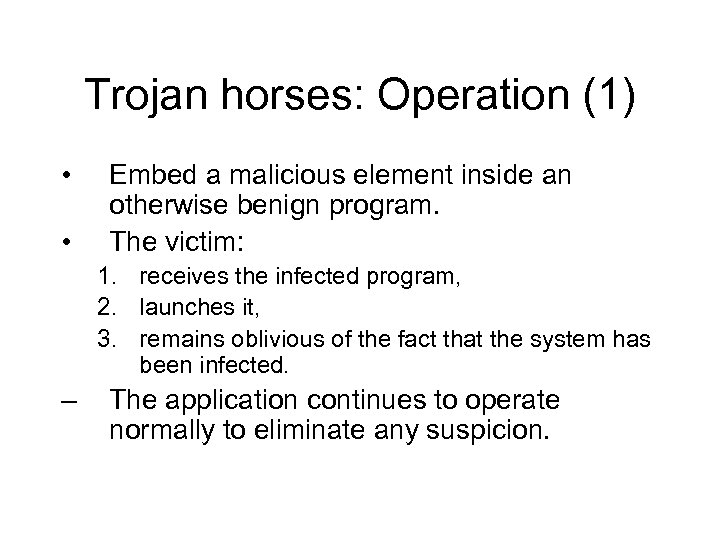 Trojan horses: Operation (1)

• Embed a malicious element inside an otherwise benign program.
• The victim:
1. receives the infected program,
2. launches it,
3. remains oblivious of the fact that the system has been infected.
– The application continues to operate normally to eliminate any suspicion.